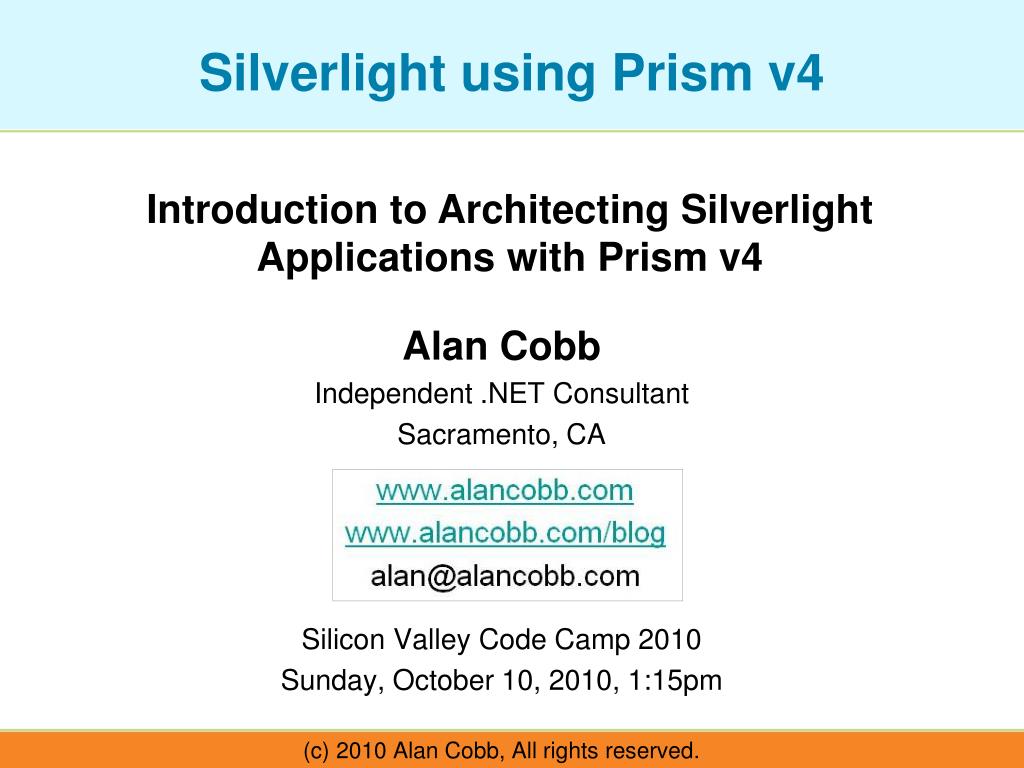 Silverlight using Prism v4

Introduction to Architecting Silverlight Applications with Prism v4

Alan Cobb

Independent .NET Consultant

Sacramento, CA

www.alancobb.com
www.alancobb.com/blog
alan@alancobb.com

Silicon Valley Code Camp 2010

Sunday, October 10, 2010, 1:15pm

(c) 2010 Alan Cobb, All rights reserved.